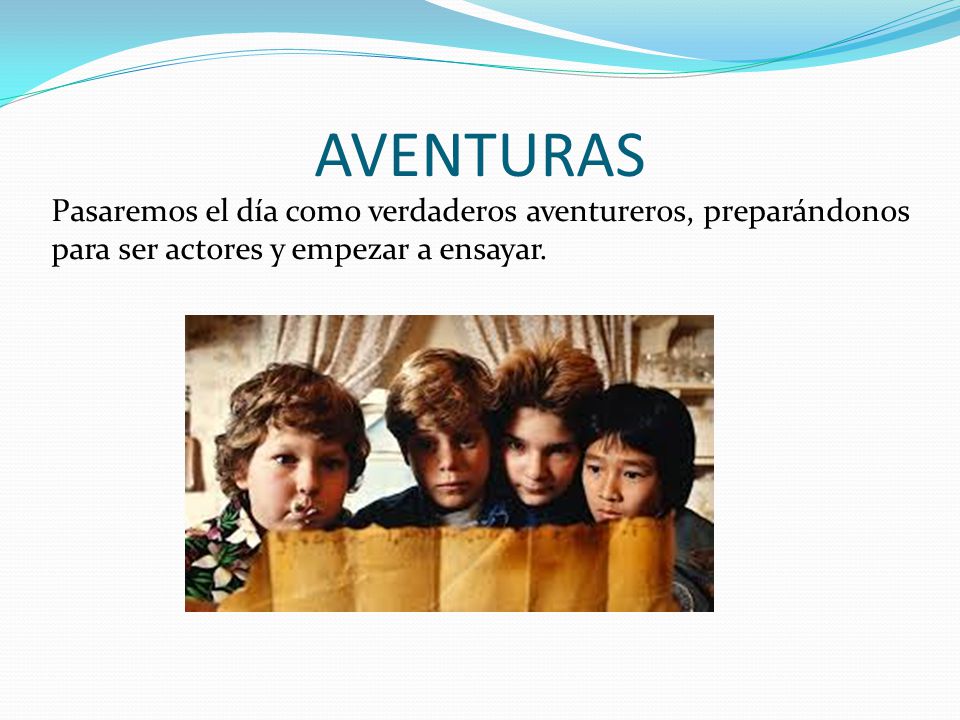 AVENTURAS

Pasaremos el día como verdaderos aventureros, preparándonos para ser actores y empezar a ensayar.